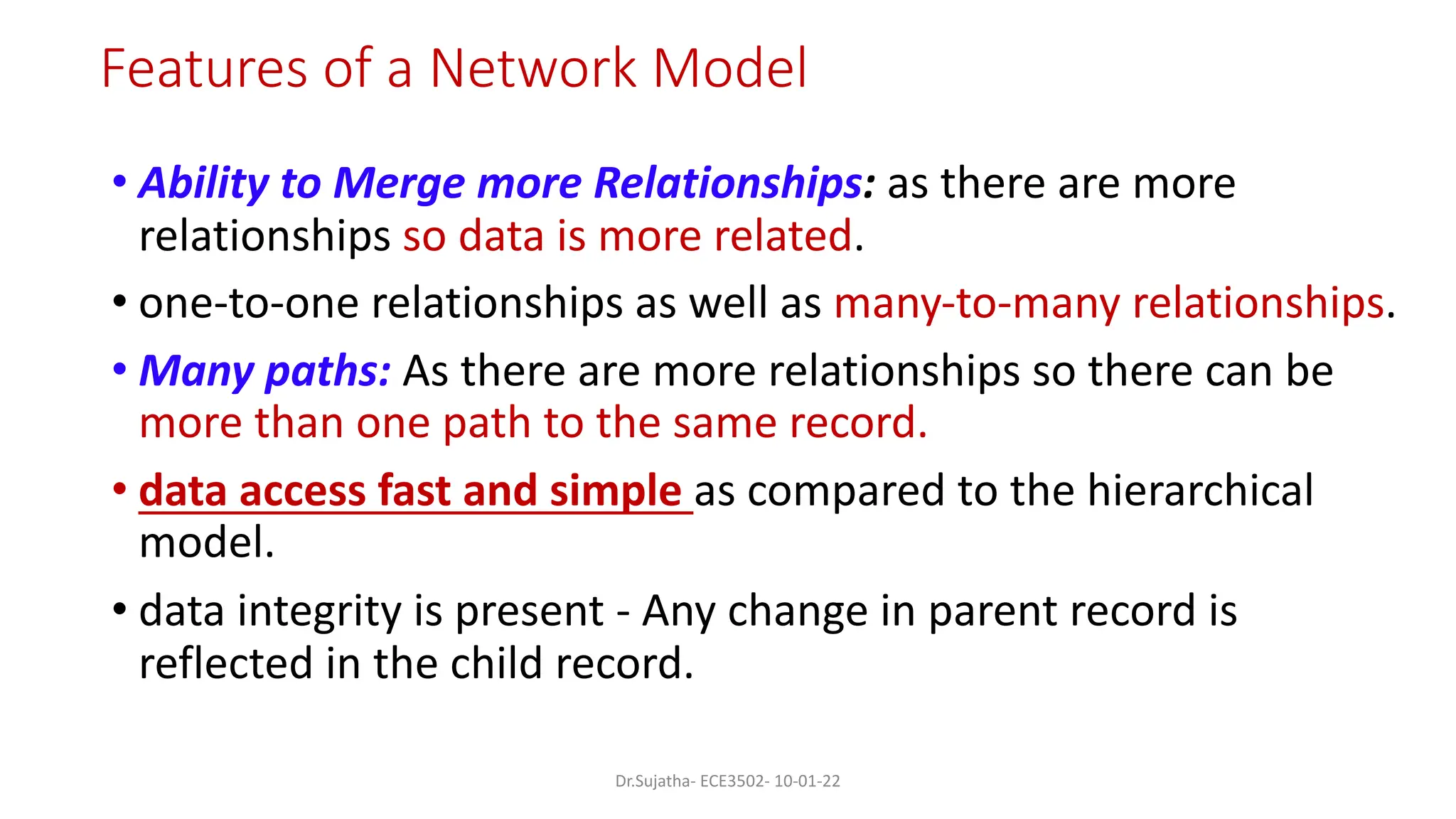 Features of a Network Model

• Ability to Merge more Relationships: as there are more relationships so data is more related.

• one-to-one relationships as well as many-to-many relationships.

• Many paths: As there are more relationships so there can be more than one path to the same record.

• data access fast and simple as compared to the hierarchical model.

• data integrity is present - Any change in parent record is reflected in the child record.

Dr.Sujatha- ECE3502- 10-01-22